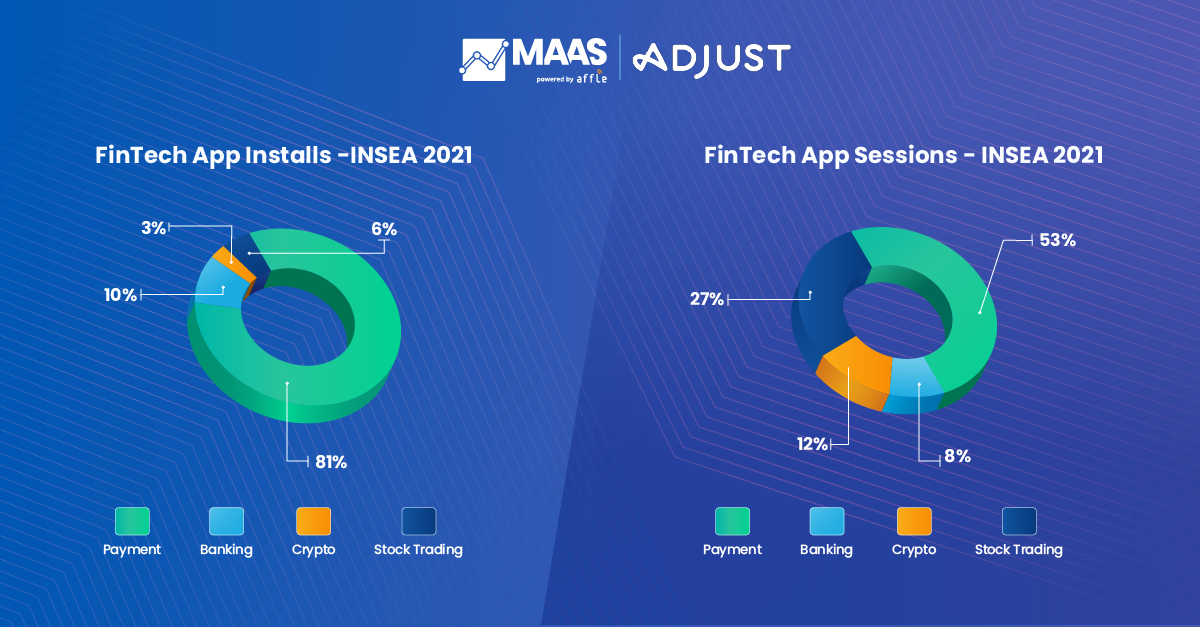 MAAS powered by affle | ADJUST

FinTech App Installs -INSEA 2021

3%

6%

10%

81%

Payment Banking Crypto Stock Trading

FinTech App Sessions - INSEA 2021

53%

27%

12%

8%

Payment Banking Crypto Stock Trading